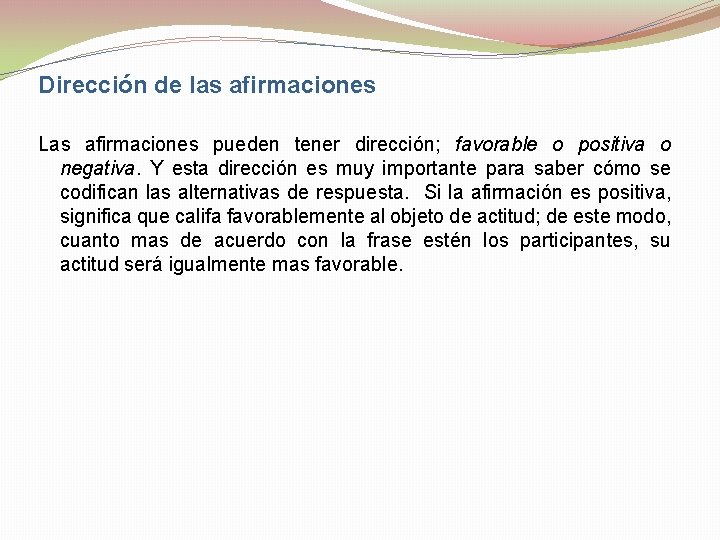 Dirección de las afirmaciones

Las afirmaciones pueden tener dirección; favorable o positiva o negativa. Y esta dirección es muy importante para saber cómo se codifican las alternativas de respuesta. Si la afirmación es positiva, significa que califa favorablemente al objeto de actitud; de este modo, cuanto mas de acuerdo con la frase estén los participantes, su actitud será igualmente mas favorable.